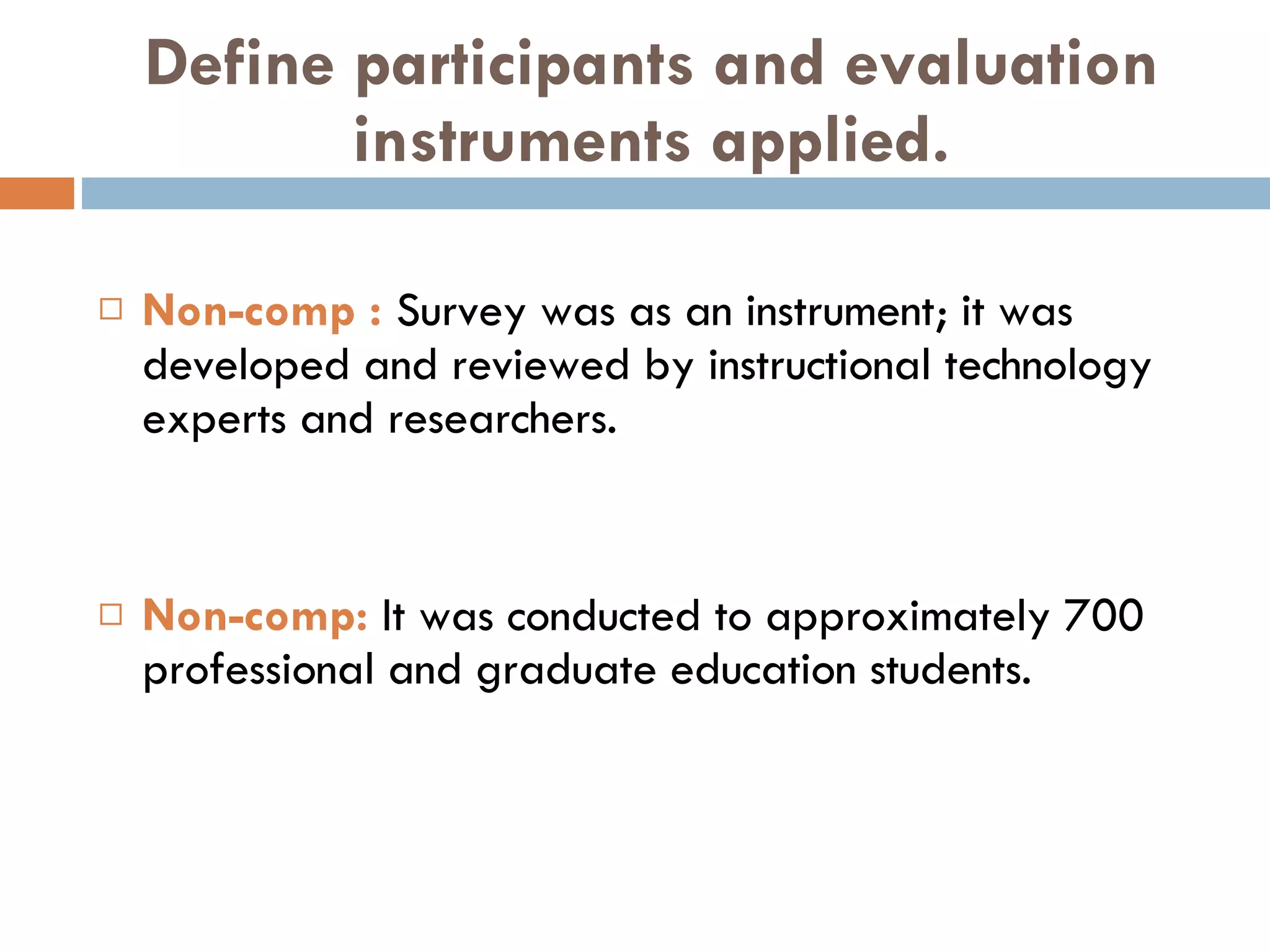 Define participants and evaluation instruments applied.

□ Non-comp : Survey was as an instrument; it was developed and reviewed by instructional technology experts and researchers.

□ Non-comp: It was conducted to approximately 700 professional and graduate education students.